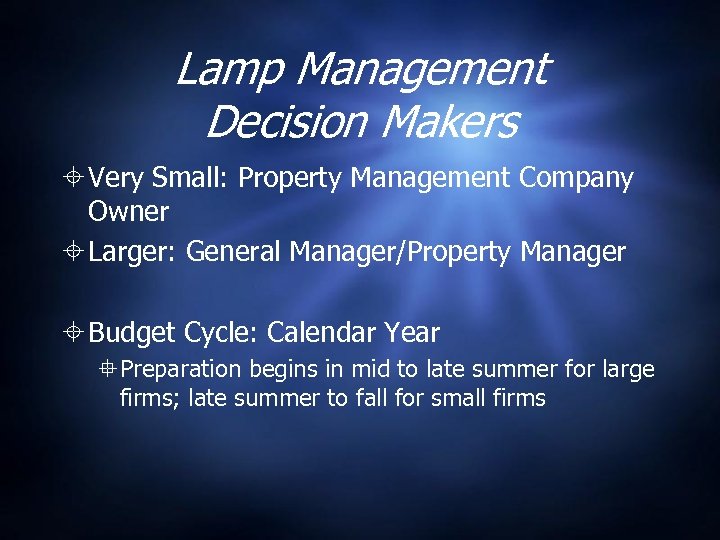 Lamp Management Decision Makers

Very Small: Property Management Company Owner

Larger: General Manager/Property Manager

Budget Cycle: Calendar Year

Preparation begins in mid to late summer for large firms; late summer to fall for small firms